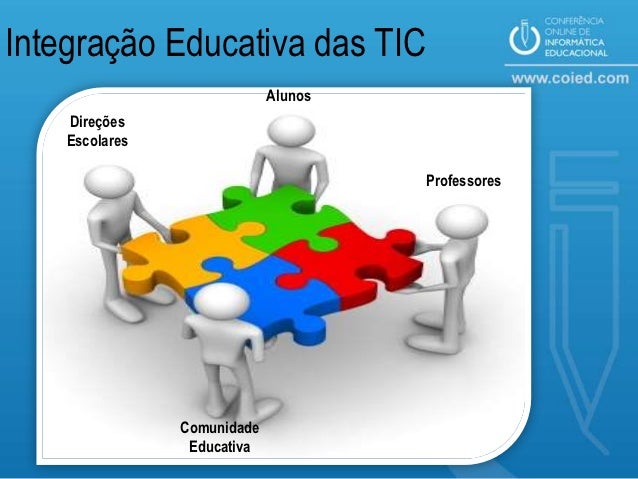 Integração Educativa das TIC

CONFERÊNCIA ONLINE DE INFORMÁTICA EDUCACIONAL

www.coied.com

Alunos

Direções Escolares

Professores

Comunidade Educativa